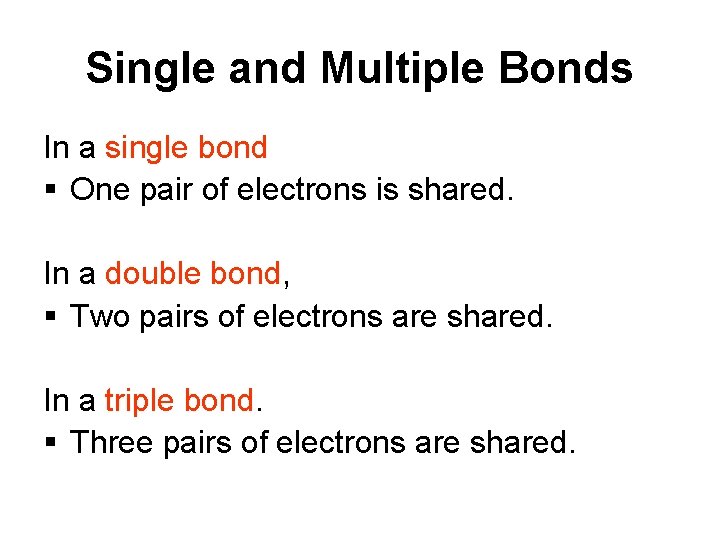 Single and Multiple Bonds

In a single bond
▪ One pair of electrons is shared.

In a double bond,
▪ Two pairs of electrons are shared.

In a triple bond.
▪ Three pairs of electrons are shared.